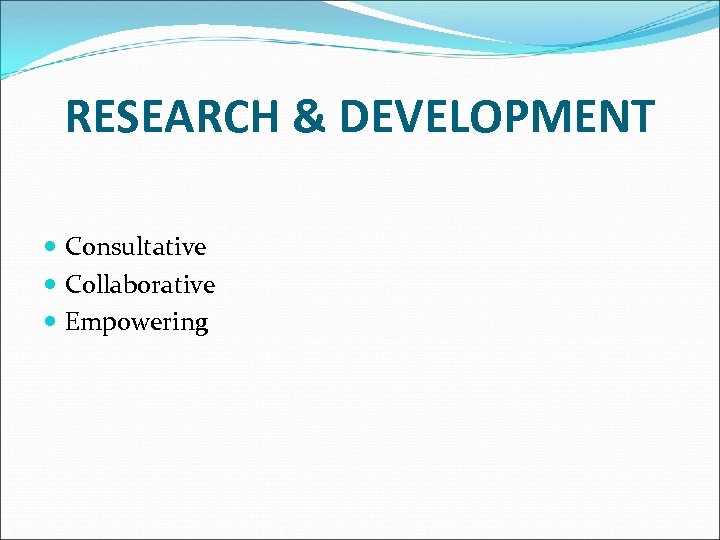 RESEARCH & DEVELOPMENT

- Consultative
- Collaborative
- Empowering